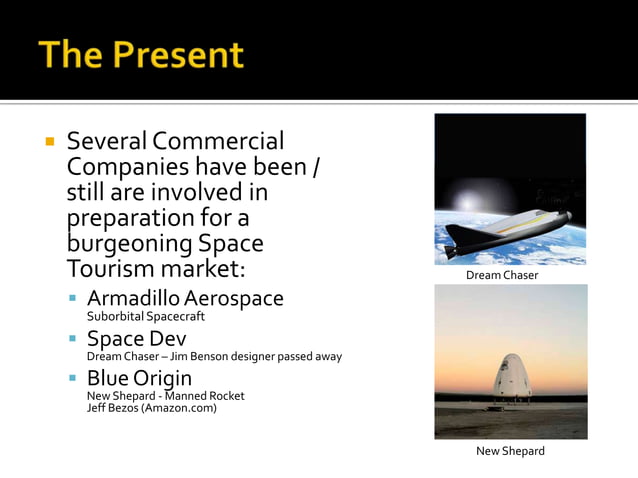 The Present

Several Commercial Companies have been / still are involved in preparation for a burgeoning Space Tourism market:

Armadillo Aerospace
Suborbital Spacecraft

Space Dev
Dream Chaser – Jim Benson designer passed away

Blue Origin
New Shepard - Manned Rocket
Jeff Bezos (Amazon.com)

Dream Chaser

New Shepard